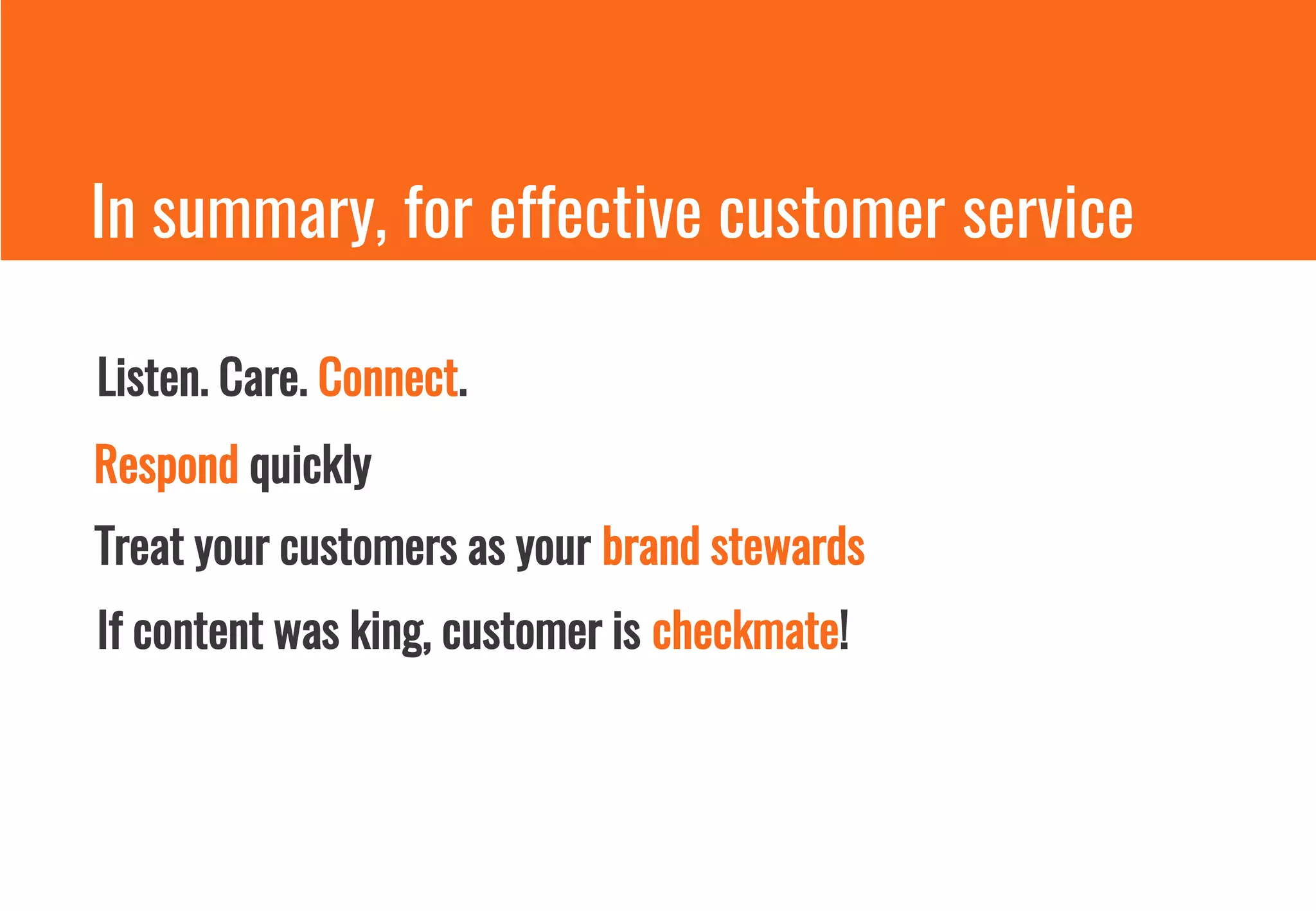 In summary, for effective customer service

Listen. Care. Connect.

Respond quickly

Treat your customers as your brand stewards

If content was king, customer is checkmate!